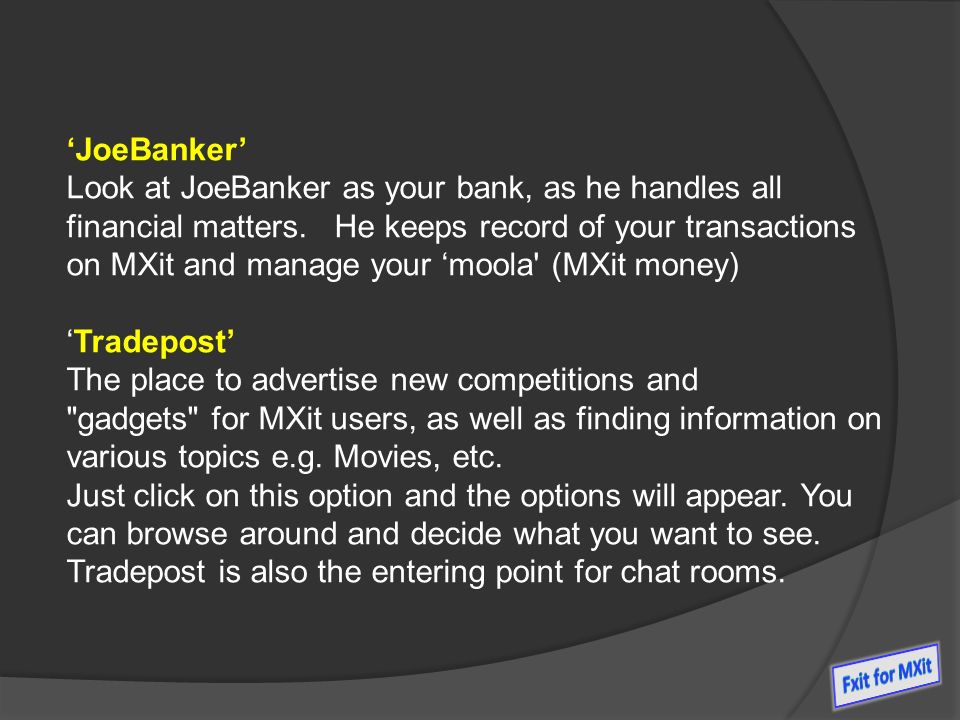 ‘JoeBanker’
Look at JoeBanker as your bank, as he handles all financial matters.   He keeps record of your transactions on MXit and manage your ‘moola' (MXit money)

‘Tradepost’
The place to advertise new competitions and "gadgets" for MXit users, as well as finding information on various topics e.g. Movies, etc.
Just click on this option and the options will appear. You can browse around and decide what you want to see. Tradepost is also the entering point for chat rooms.

Fxit for MXit